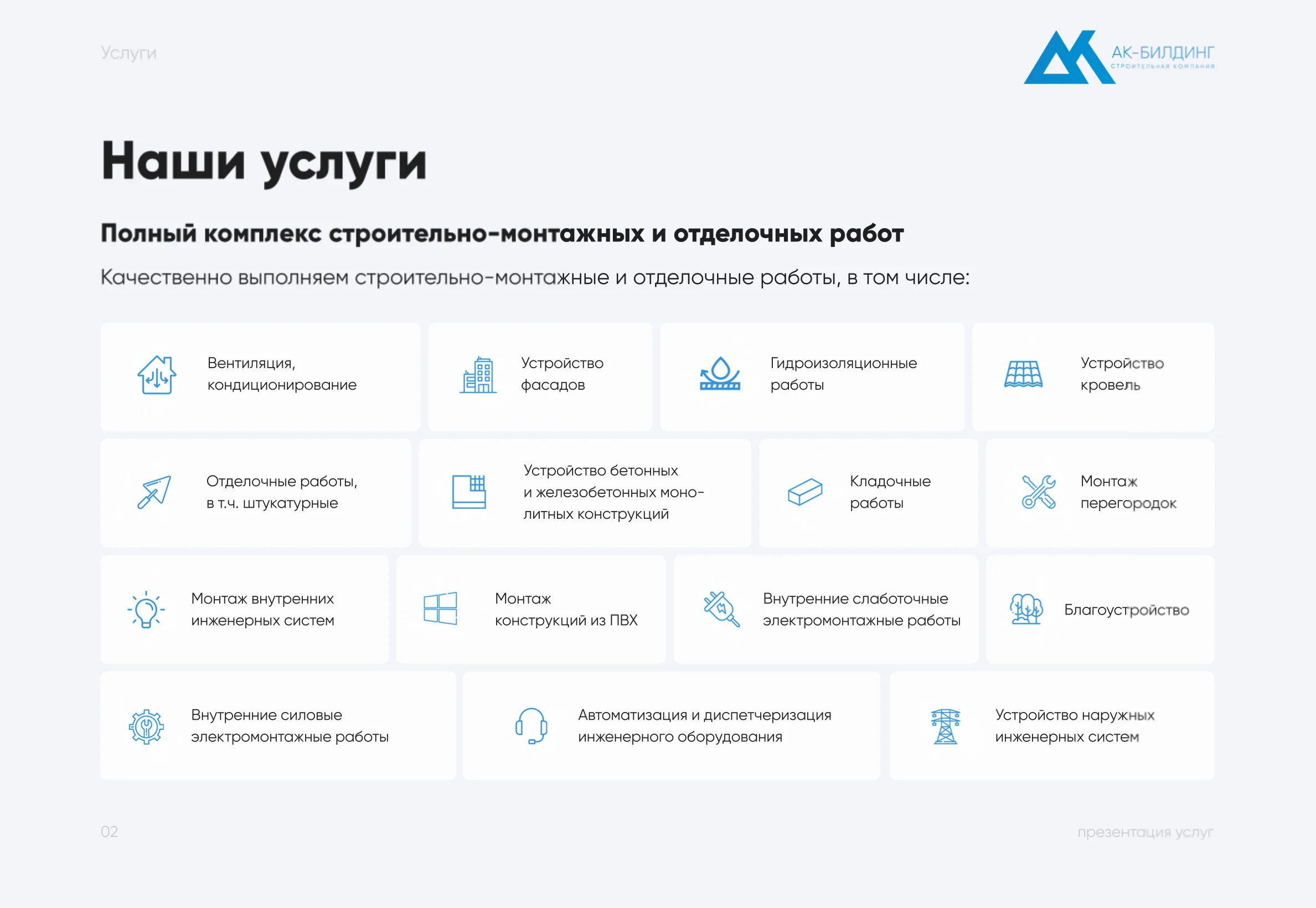 Услуги

АК-БИЛДИНГ
СТРОИТЕЛЬНАЯ КОМПАНИЯ

Наши услуги

Полный комплекс строительно-монтажных и отделочных работ

Качественно выполняем строительно-монтажные и отделочные работы, в том числе:

Вентиляция, кондиционирование

Устройство фасадов

Гидроизоляционные работы

Устройство кровель

Отделочные работы, в т.ч. штукатурные

Устройство бетонных и железобетонных монолитных конструкций

Кладочные работы

Монтаж перегородок

Монтаж внутренних инженерных систем

Монтаж конструкций из ПВХ

Внутренние слаботочные электромонтажные работы

Благоустройство

Внутренние силовые электромонтажные работы

Автоматизация и диспетчеризация инженерного оборудования

Устройство наружных инженерных систем

02

презентация услуг